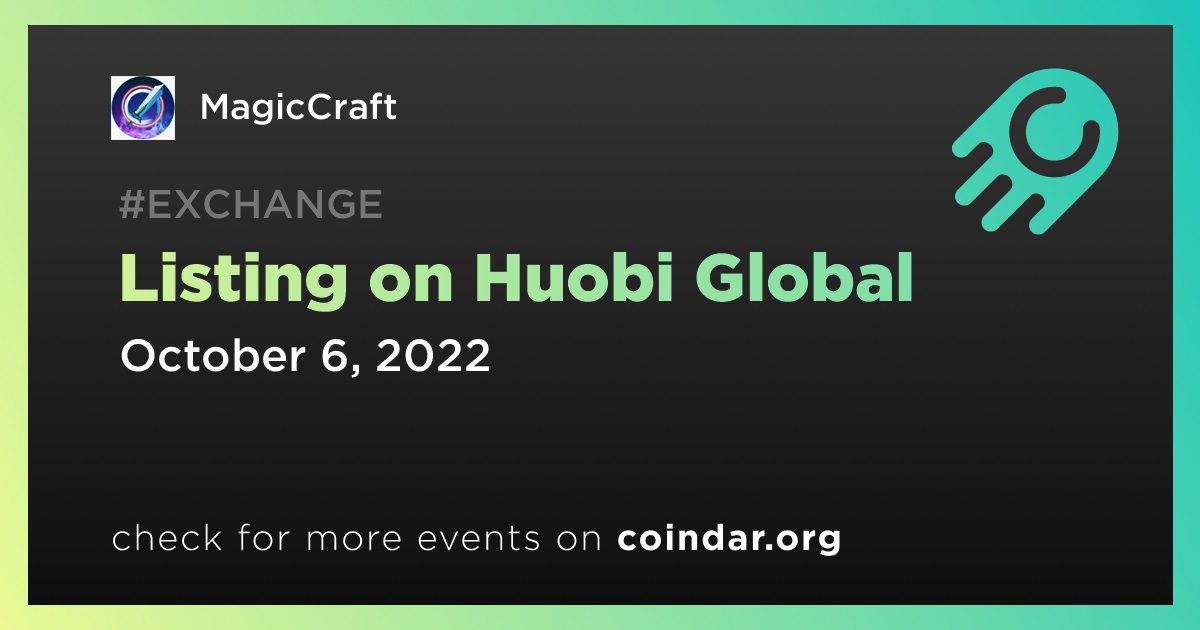 MagicCraft

#EXCHANGE

Listing on Huobi Global

October 6, 2022

check for more events on coindar.org